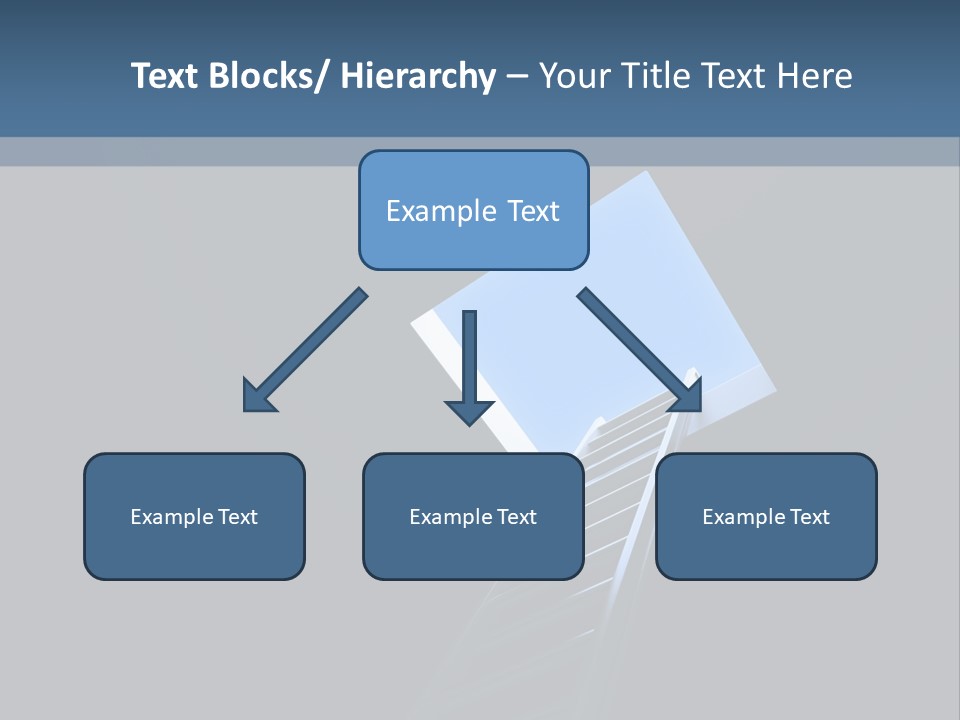 Text Blocks/ Hierarchy – Your Title Text Here

Example Text

Example Text

Example Text

Example Text